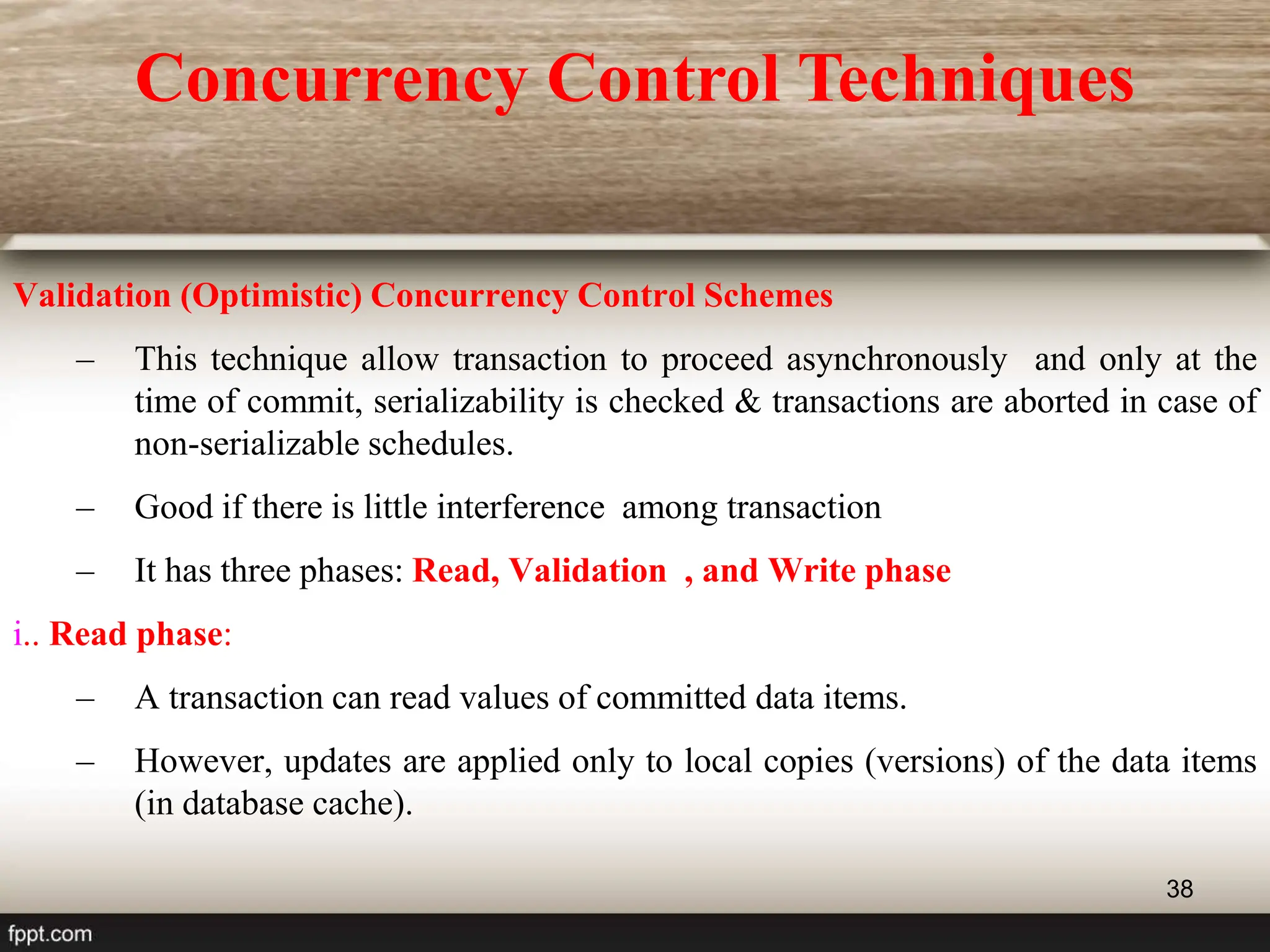 Concurrency Control Techniques

Validation (Optimistic) Concurrency Control Schemes

– This technique allow transaction to proceed asynchronously and only at the time of commit, serializability is checked & transactions are aborted in case of non-serializable schedules.

– Good if there is little interference among transaction

– It has three phases: Read, Validation , and Write phase

i.. Read phase:

– A transaction can read values of committed data items.

– However, updates are applied only to local copies (versions) of the data items (in database cache).

38

fppt.com